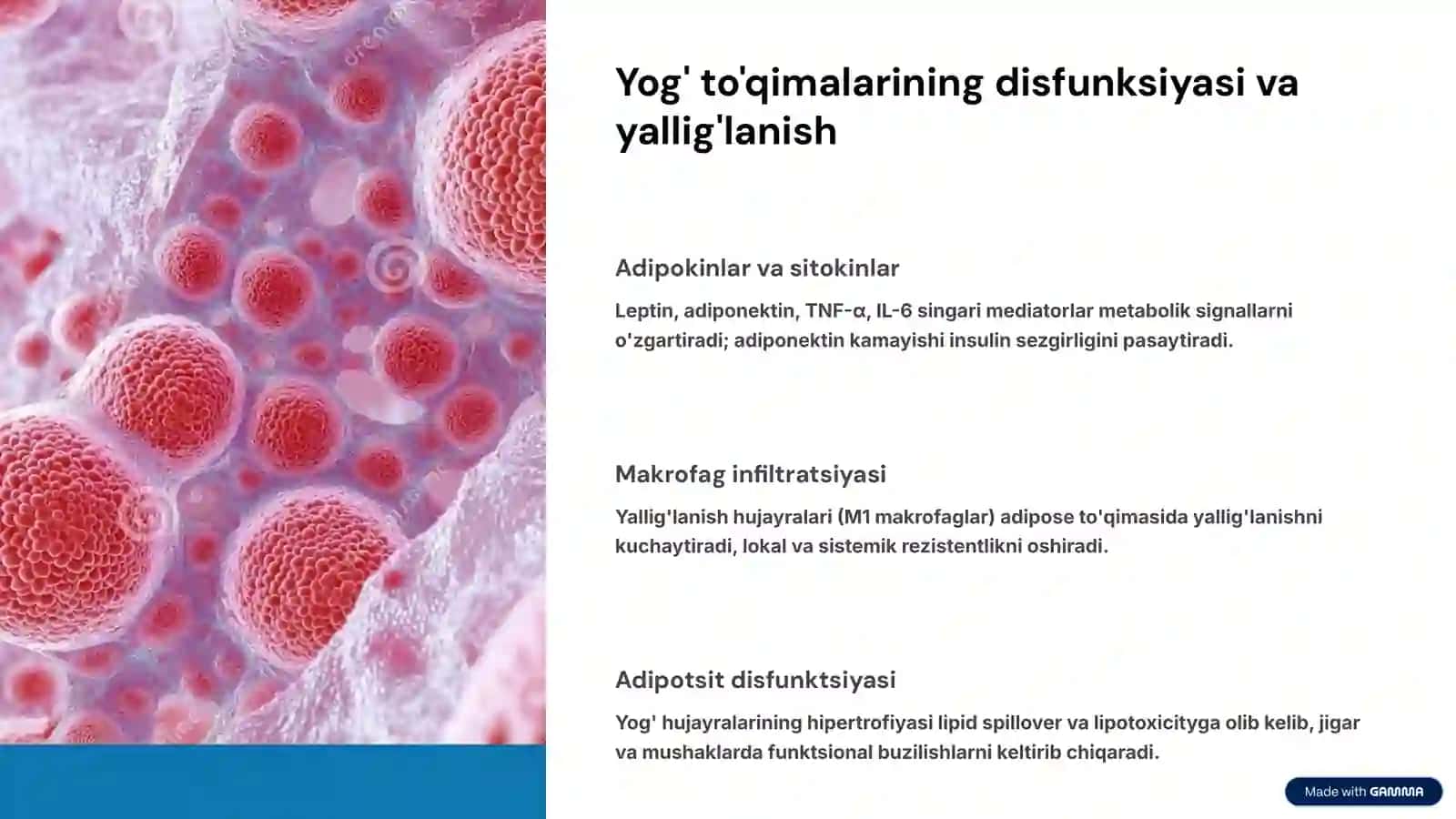 Yog' to'qimalarining disfunksiyasi va yallig'lanish

Adipokinlar va sitokinlar

Leptin, adiponektin, TNF-α, IL-6 singari mediatorlar metabolik signallarni o'zgartiradi; adiponektin kamayishi insulin sezgirligini pasaytiradi.

Makrofag infiltratsiyasi

Yallig'lanish hujayralari (M1 makrofaglar) adipose to'qimasida yallig'lanishni kuchaytiradi, lokal va sistemik rezistentlikni oshiradi.

Adipotsit disfunktsiyasi

Yog' hujayralarining hipertrofiyasi lipid spillover va lipotoxicityga olib kelib, jigar va mushaklarda funktsional buzilishlarni keltirib chiqaradi.

Made with GAMMA